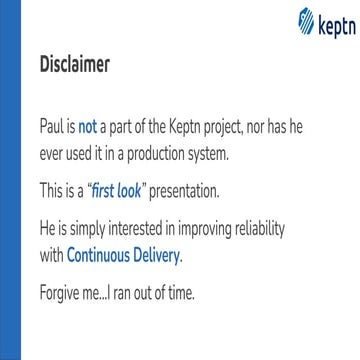 keptn

Disclaimer

Paul is not a part of the Keptn project, nor has he ever used it in a production system.

This is a “first look” presentation.

He is simply interested in improving reliability with Continuous Delivery.

Forgive me...I ran out of time.